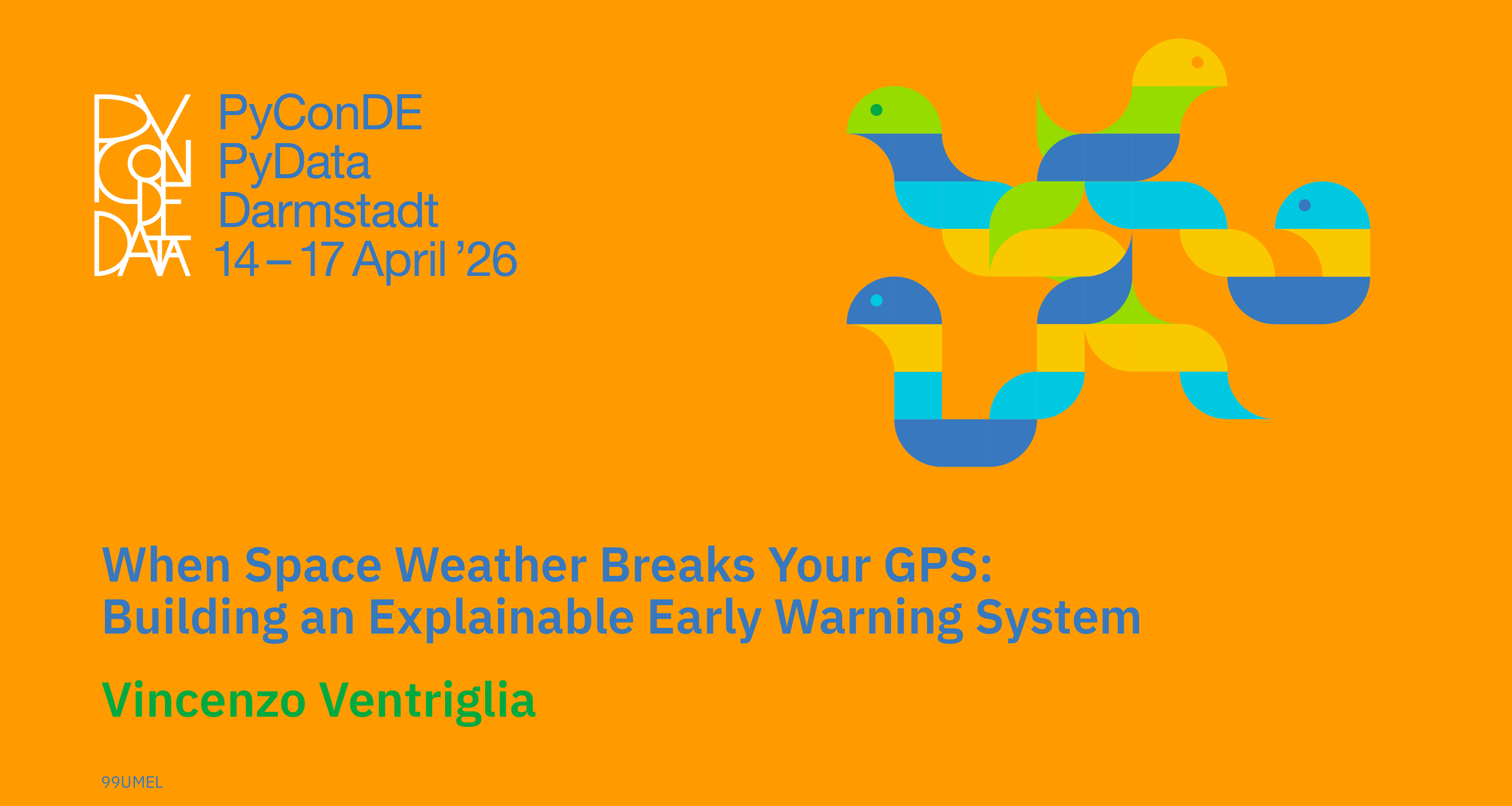 PY CON DE DATA

PyConDE
PyData
Darmstadt
14 – 17 April ’26

When Space Weather Breaks Your GPS: Building an Explainable Early Warning System

Vincenzo Ventriglia

99UMEL